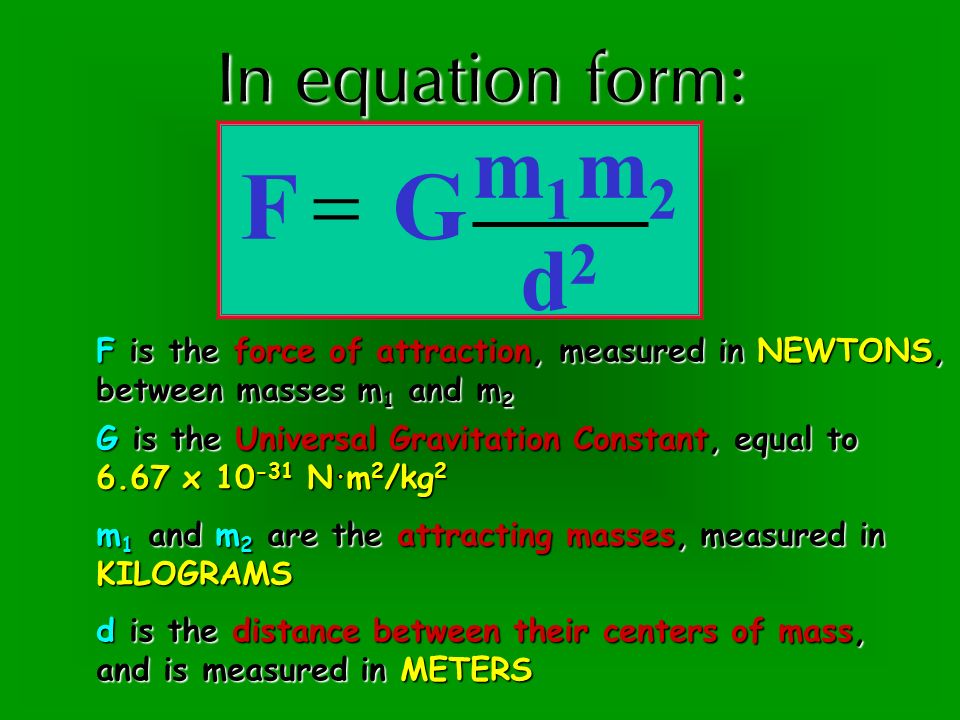 In equation form:

$F = G\frac{m_1 m_2}{d^2}$

F is the force of attraction, measured in NEWTONS, between masses $m_1$ and $m_2$

G is the Universal Gravitation Constant, equal to $6.67 \times 10^{-31}$ $N \cdot m^2/kg^2$

$m_1$ and $m_2$ are the attracting masses, measured in KILOGRAMS

d is the distance between their centers of mass, and is measured in METERS